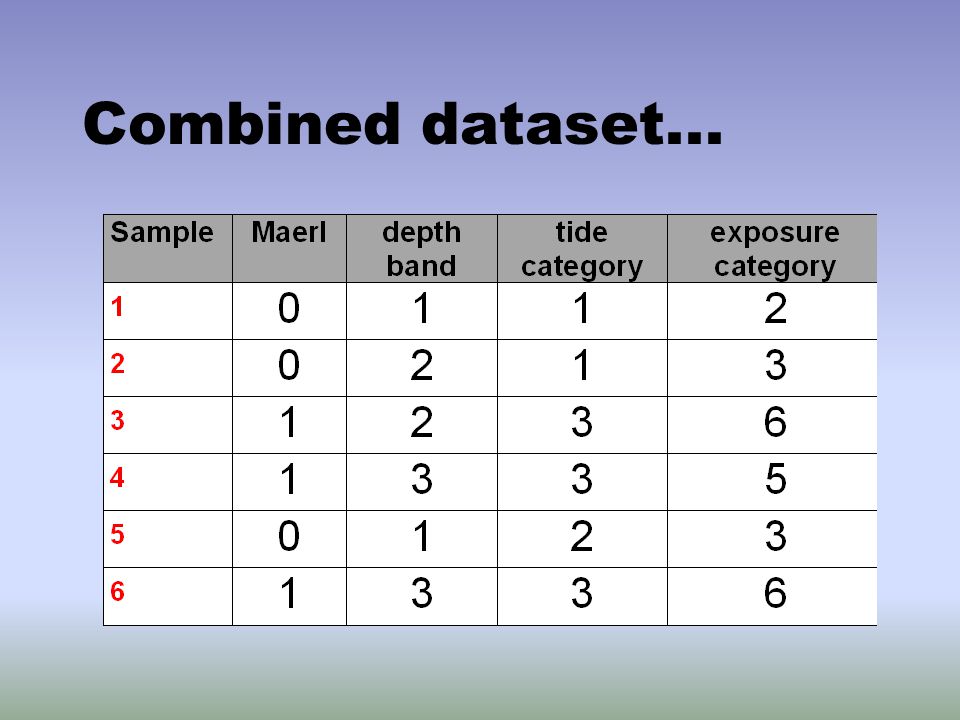 Combined dataset…

| Sample | Maerl | depth band | tide category | exposure category |
|---|---|---|---|---|
| 1 | 0 | 1 | 1 | 2 |
| 2 | 0 | 2 | 1 | 3 |
| 3 | 1 | 2 | 3 | 6 |
| 4 | 1 | 3 | 3 | 5 |
| 5 | 0 | 1 | 2 | 3 |
| 6 | 1 | 3 | 3 | 6 |